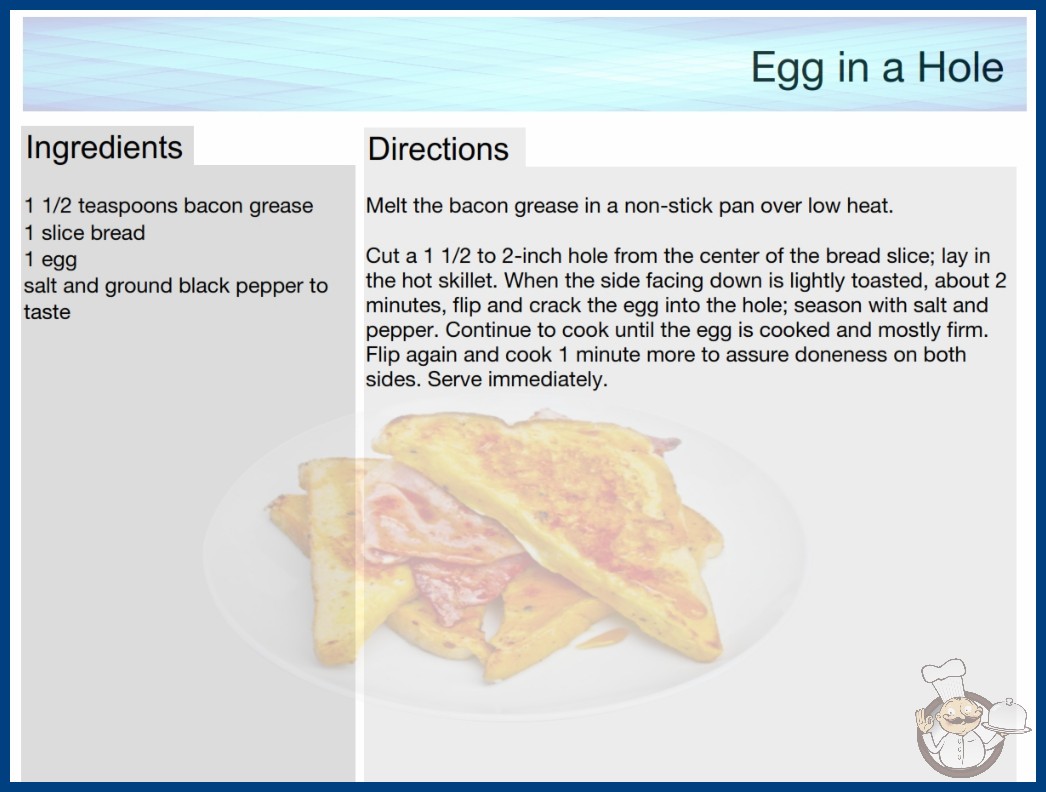 Egg in a Hole

Ingredients

1 1/2 teaspoons bacon grease
1 slice bread
1 egg
salt and ground black pepper to taste

Directions

Melt the bacon grease in a non-stick pan over low heat.

Cut a 1 1/2 to 2-inch hole from the center of the bread slice; lay in the hot skillet. When the side facing down is lightly toasted, about 2 minutes, flip and crack the egg into the hole; season with salt and pepper. Continue to cook until the egg is cooked and mostly firm. Flip again and cook 1 minute more to assure doneness on both sides. Serve immediately.